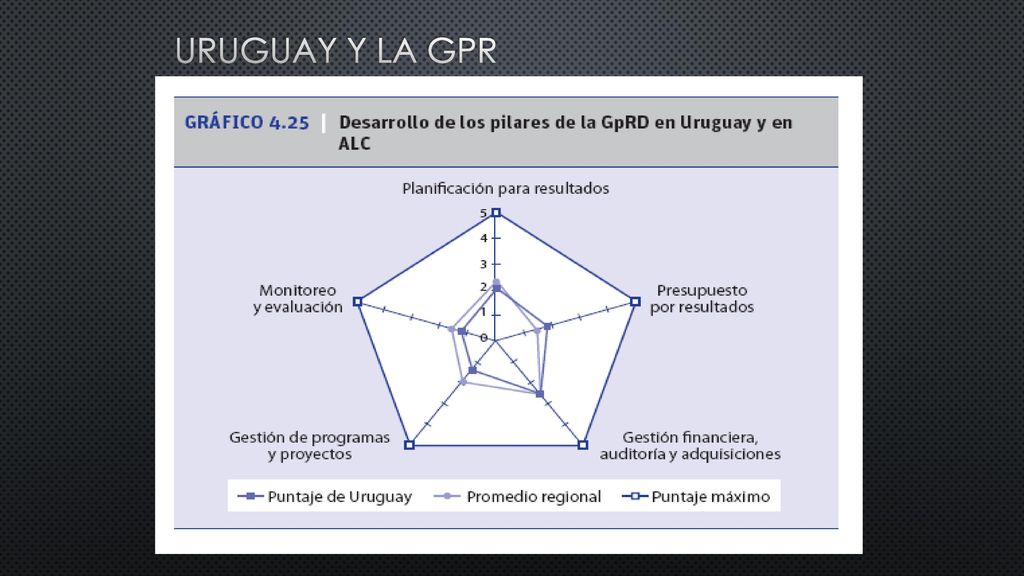 URUGUAY Y LA GPR

GRÁFICO 4.25 | Desarrollo de los pilares de la GpRD en Uruguay y en ALC

Planificación para resultados

5
4
3
2
1
0

Presupuesto por resultados

Gestión financiera, auditoría y adquisiciones

Gestión de programas y proyectos

Monitoreo y evaluación

Puntaje de Uruguay
Promedio regional
Puntaje máximo